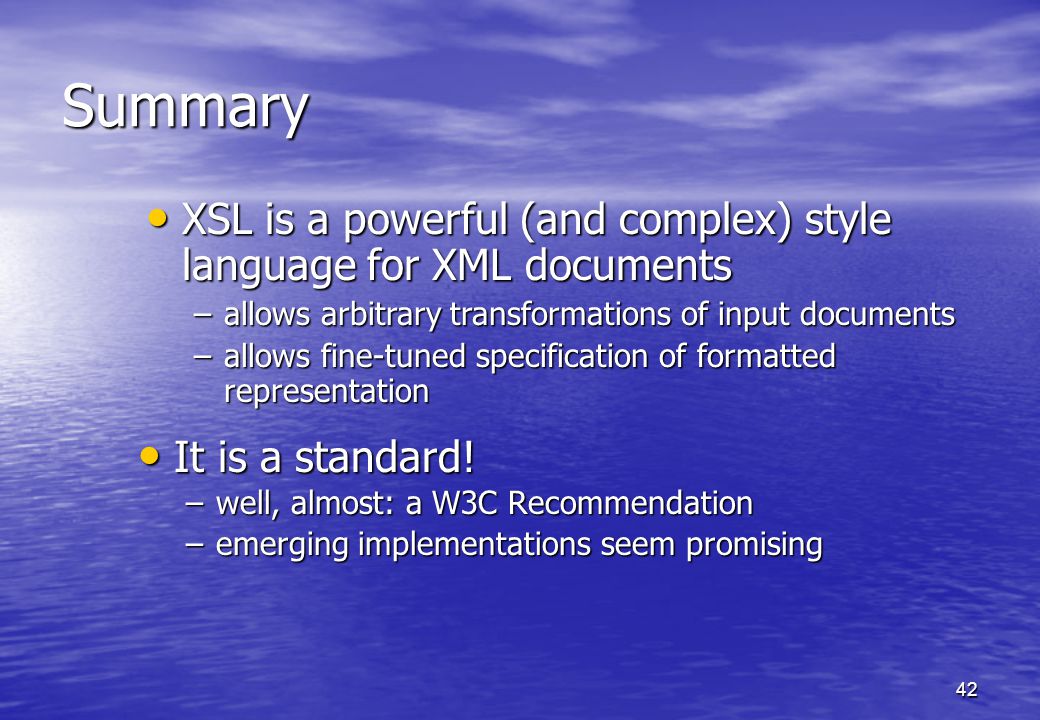 Summary

• XSL is a powerful (and complex) style language for XML documents
– allows arbitrary transformations of input documents
– allows fine-tuned specification of formatted representation

• It is a standard!
– well, almost: a W3C Recommendation
– emerging implementations seem promising

42